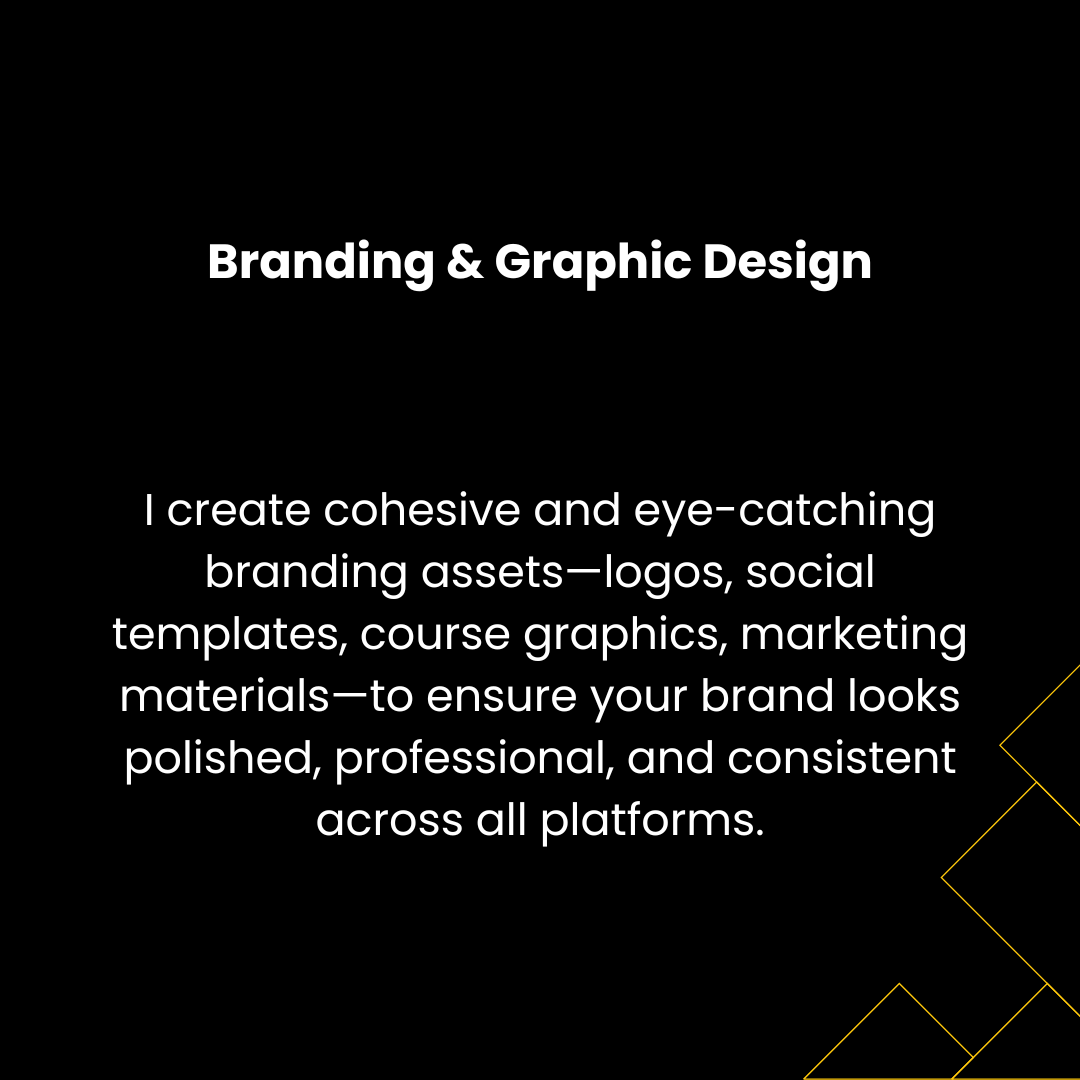 Branding & Graphic Design

I create cohesive and eye-catching branding assets—logos, social templates, course graphics, marketing materials—to ensure your brand looks polished, professional, and consistent across all platforms.